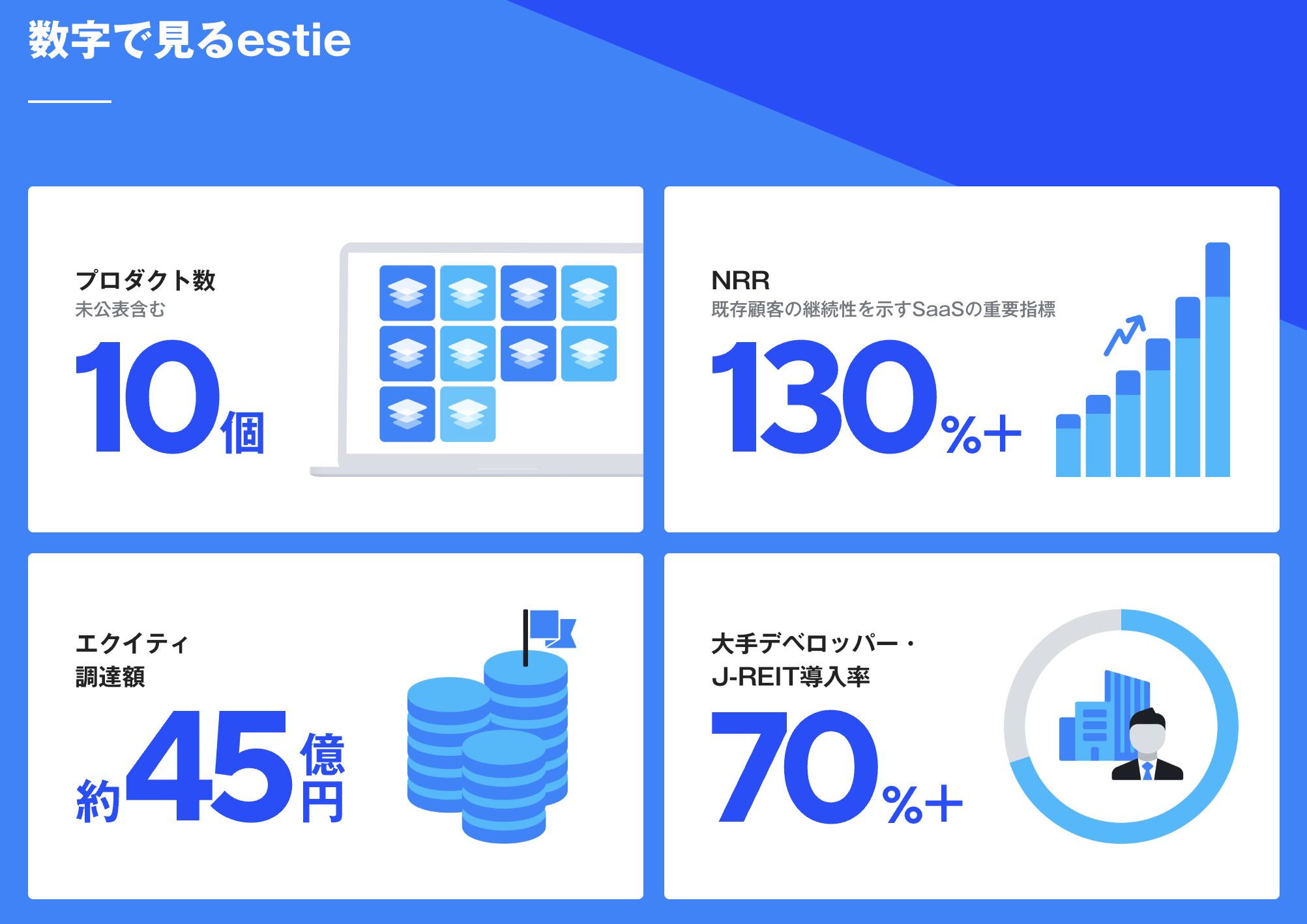 数字で見るestie

プロダクト数
未公表含む

10個

NRR
既存顧客の継続性を示すSaaSの重要指標

130%+

エクイティ
調達額

約45億円

大手デベロッパー・
J-REIT導入率

70%+